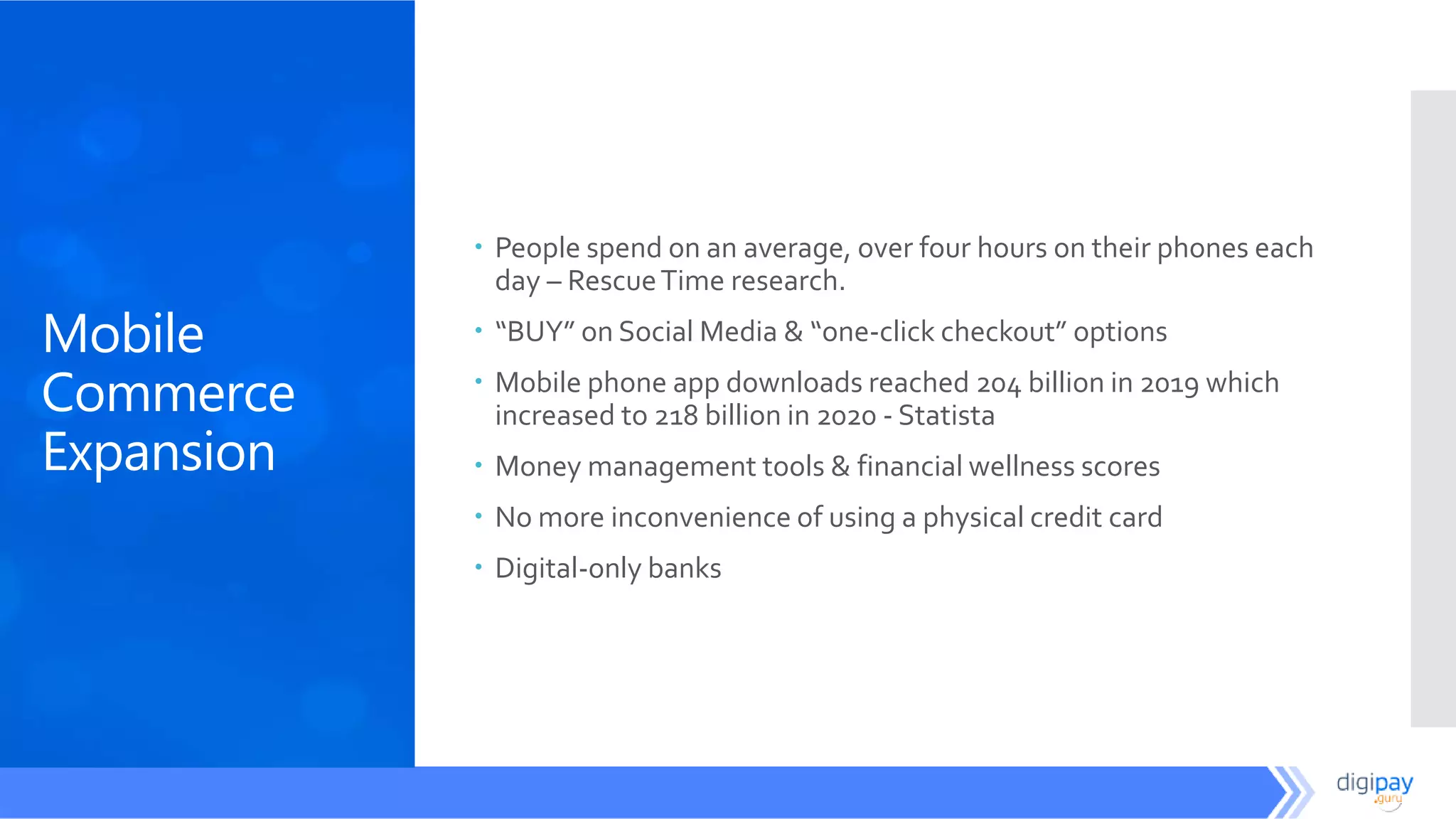 Mobile Commerce Expansion

• People spend on an average, over four hours on their phones each day – Rescue Time research.

• “BUY” on Social Media & “one-click checkout” options

• Mobile phone app downloads reached 204 billion in 2019 which increased to 218 billion in 2020 - Statista

• Money management tools & financial wellness scores

• No more inconvenience of using a physical credit card

• Digital-only banks

digipay .guru